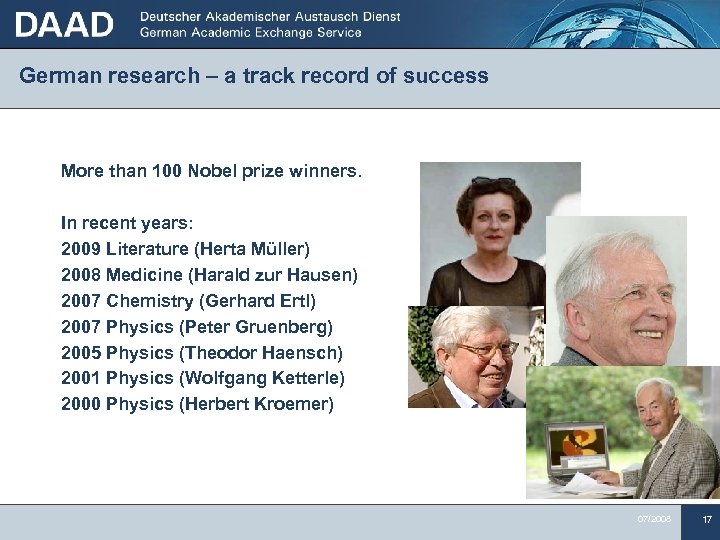 DAAD Deutscher Akademischer Austausch Dienst
German Academic Exchange Service

German research – a track record of success

More than 100 Nobel prize winners.

In recent years:
2009 Literature (Herta Müller)
2008 Medicine (Harald zur Hausen)
2007 Chemistry (Gerhard Ertl)
2007 Physics (Peter Gruenberg)
2005 Physics (Theodor Haensch)
2001 Physics (Wolfgang Ketterle)
2000 Physics (Herbert Kroemer)

07/2008 17